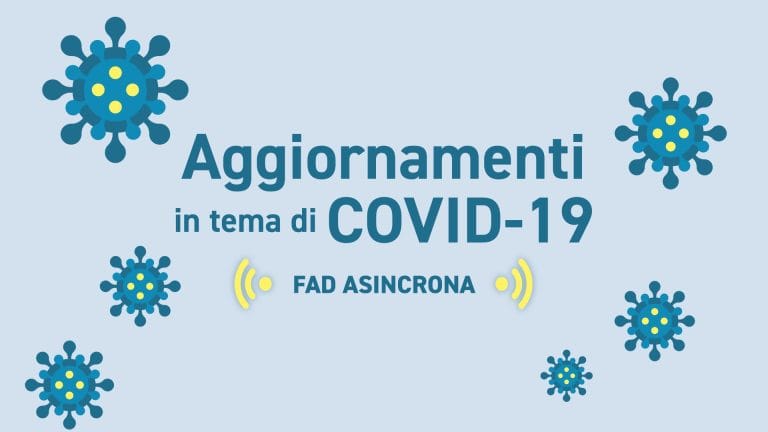 Aggiornamenti
in tema di COVID-19

FAD ASINCRONA